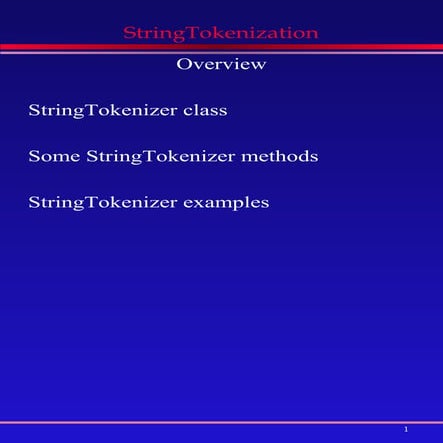 StringTokenization

Overview

StringTokenizer class

Some StringTokenizer methods

StringTokenizer examples

1